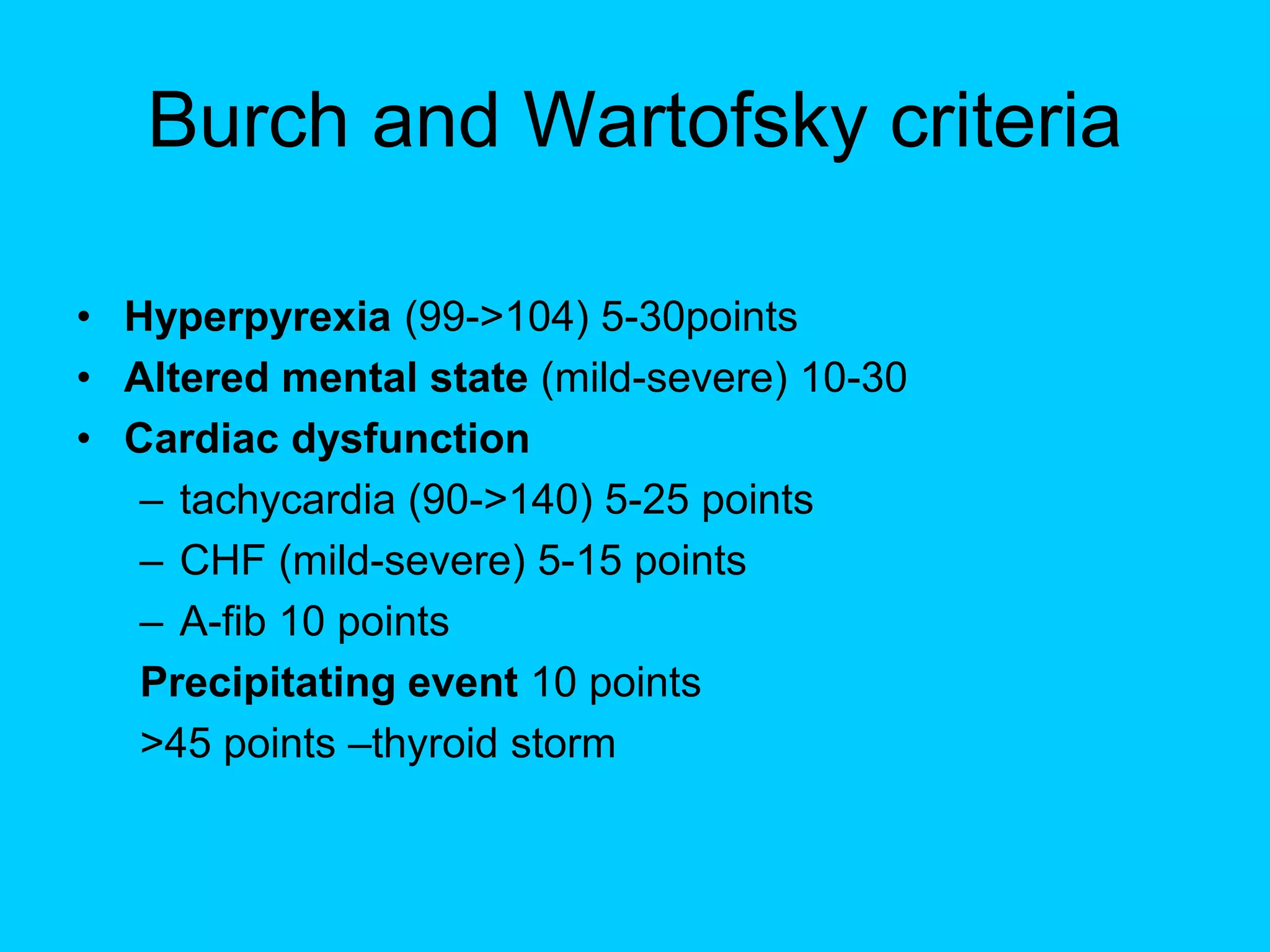 Burch and Wartofsky criteria

• Hyperpyrexia (99->104) 5-30points
• Altered mental state (mild-severe) 10-30
• Cardiac dysfunction
– tachycardia (90->140) 5-25 points
– CHF (mild-severe) 5-15 points
– A-fib 10 points

Precipitating event 10 points

>45 points –thyroid storm